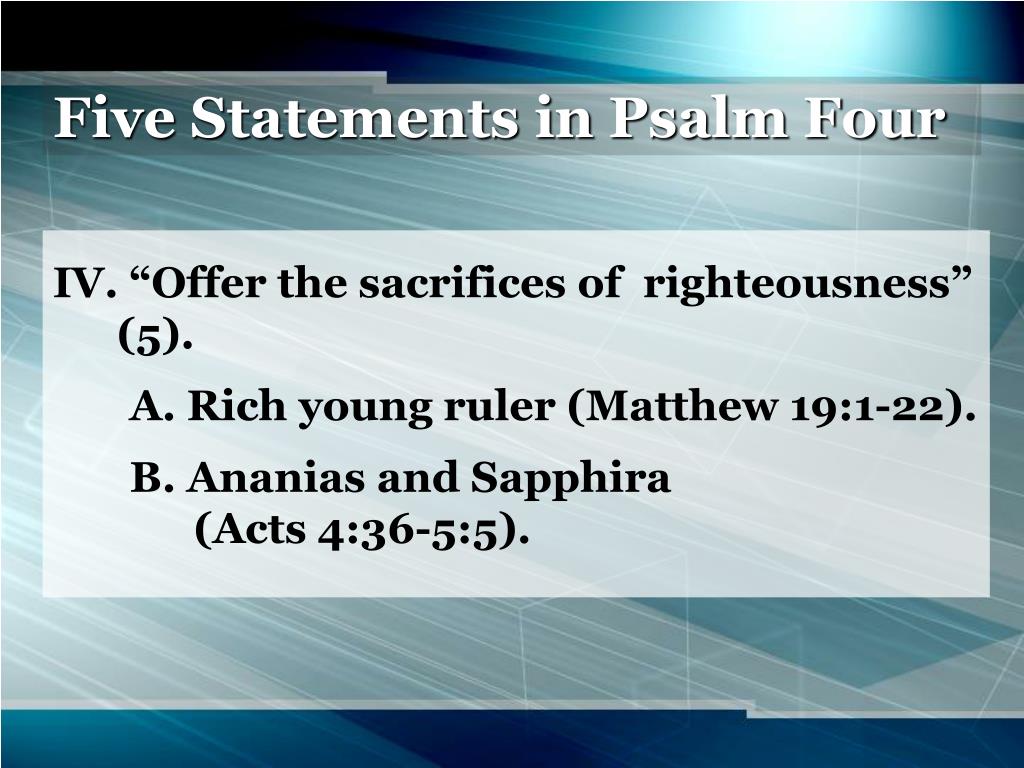 Five Statements in Psalm Four

IV. “Offer the sacrifices of righteousness” (5).

A. Rich young ruler (Matthew 19:1-22).

B. Ananias and Sapphira (Acts 4:36-5:5).